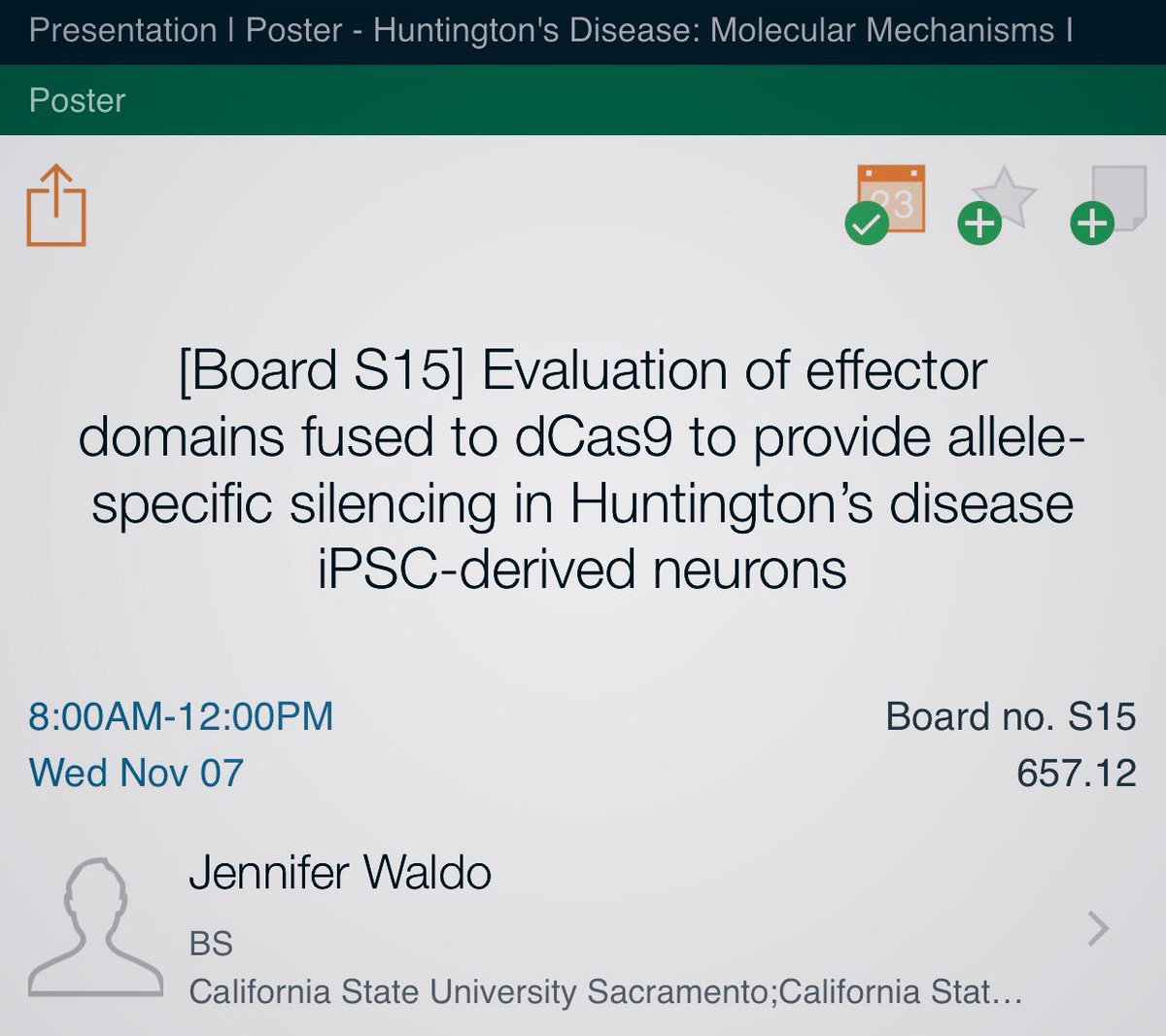 Presentation | Poster - Huntington's Disease: Molecular Mechanisms I

Poster

23

[Board S15] Evaluation of effector domains fused to dCas9 to provide allele-specific silencing in Huntington's disease iPSC-derived neurons

8:00AM-12:00PM
Wed Nov 07

Board no. S15
657.12

Jennifer Waldo
BS
California State University Sacramento;California Stat...